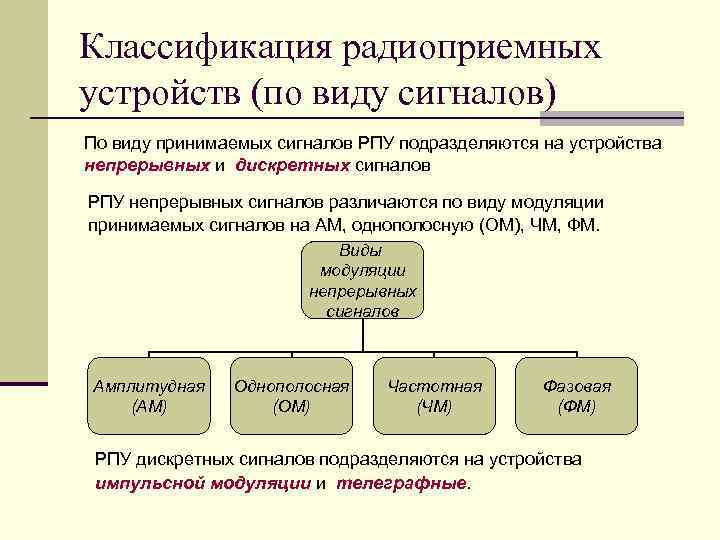 Классификация радиоприемных устройств (по виду сигналов)

По виду принимаемых сигналов РПУ подразделяются на устройства непрерывных и дискретных сигналов

РПУ непрерывных сигналов различаются по виду модуляции принимаемых сигналов на АМ, однополосную (ОМ), ЧМ, ФМ.

Виды модуляции непрерывных сигналов

Амплитудная (АМ)

Однополосная (ОМ)

Частотная (ЧМ)

Фазовая (ФМ)

РПУ дискретных сигналов подразделяются на устройства импульсной модуляции и телеграфные.